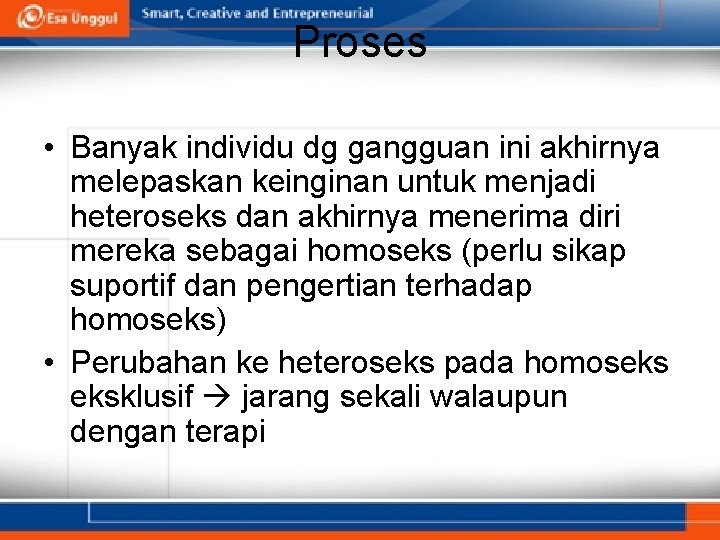 Esa Unggul Smart, Creative and Entrepreneurial

Proses

• Banyak individu dg gangguan ini akhirnya melepaskan keinginan untuk menjadi heteroseks dan akhirnya menerima diri mereka sebagai homoseks (perlu sikap suportif dan pengertian terhadap homoseks)
• Perubahan ke heteroseks pada homoseks eksklusif → jarang sekali walaupun dengan terapi